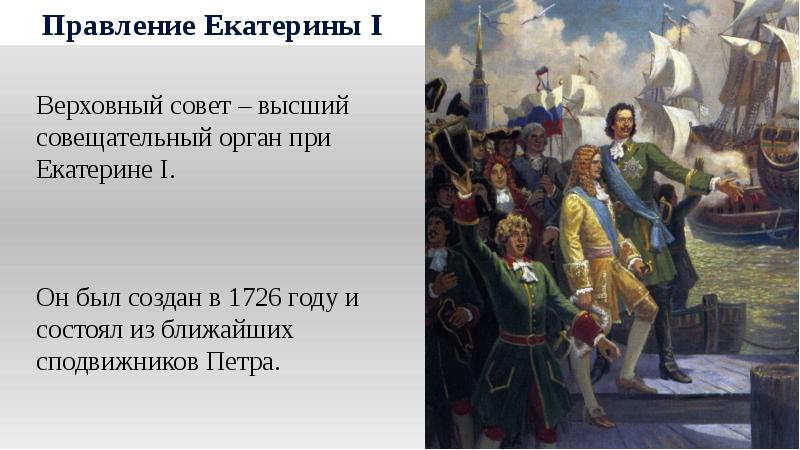 Правление Екатерины I

Верховный совет – высший совещательный орган при Екатерине I.

Он был создан в 1726 году и состоял из ближайших сподвижников Петра.